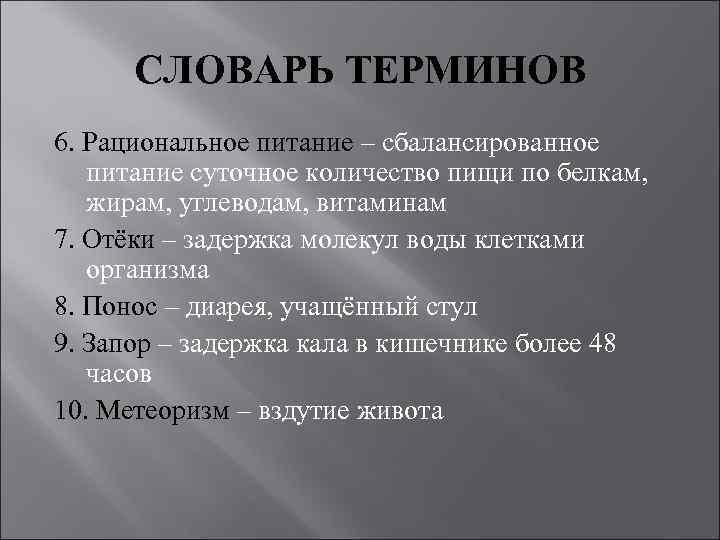 СЛОВАРЬ ТЕРМИНОВ

6. Рациональное питание – сбалансированное питание суточное количество пищи по белкам, жирам, углеводам, витаминам

7. Отёки – задержка молекул воды клетками организма

8. Понос – диарея, учащённый стул

9. Запор – задержка кала в кишечнике более 48 часов

10. Метеоризм – вздутие живота